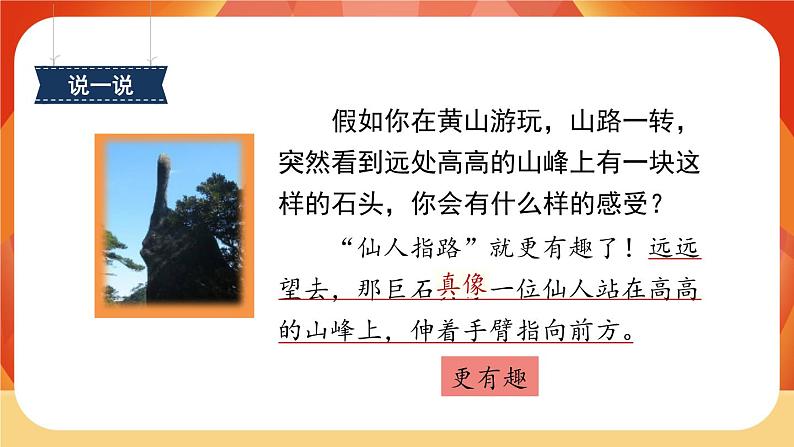 说一说

假如你在黄山游玩，山路一转，突然看到远处高高的山峰上有一块这样的石头，你会有什么样的感受？

“仙人指路”就更有趣了！远远望去，那巨石真像一位仙人站在高高的山峰上，伸着手臂指向前方。

更有趣